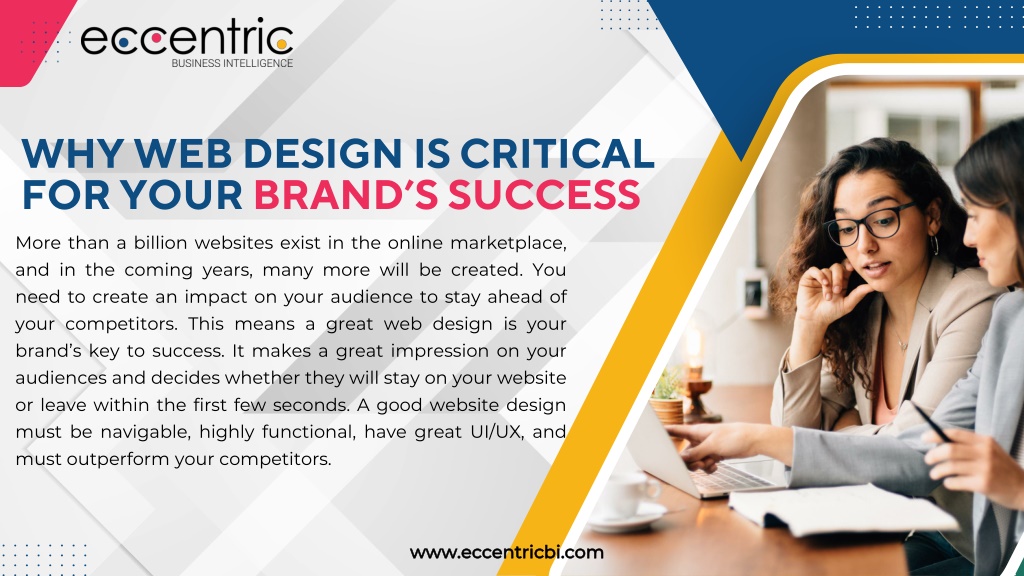 eccentric
BUSINESS INTELLIGENCE

WHY WEB DESIGN IS CRITICAL FOR YOUR BRAND'S SUCCESS

More than a billion websites exist in the online marketplace, and in the coming years, many more will be created. You need to create an impact on your audience to stay ahead of your competitors. This means a great web design is your brand's key to success. It makes a great impression on your audiences and decides whether they will stay on your website or leave within the first few seconds. A good website design must be navigable, highly functional, have great UI/UX, and must outperform your competitors.

www.eccentricbi.com